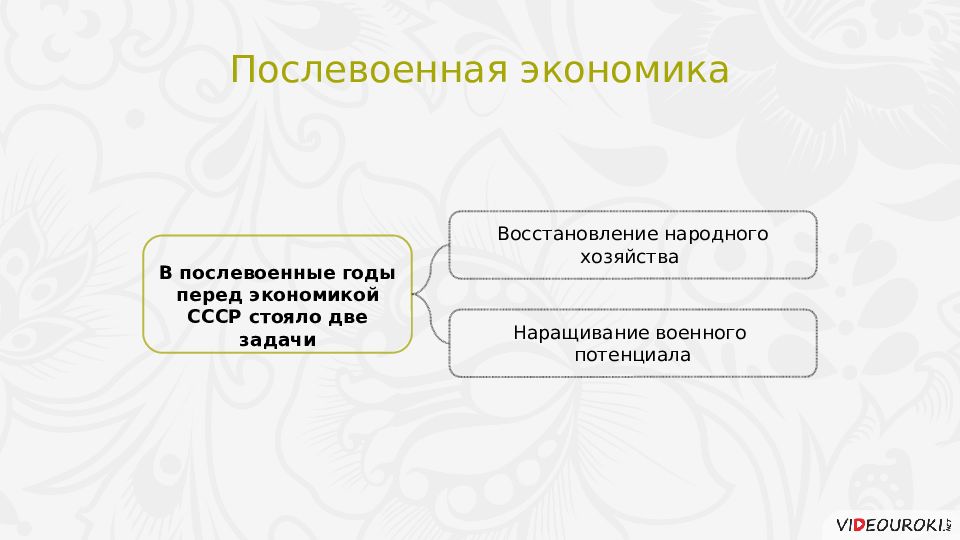 Послевоенная экономика

В послевоенные годы перед экономикой СССР стояло две задачи

Восстановление народного хозяйства

Наращивание военного потенциала

VIDEOUROKI.NET